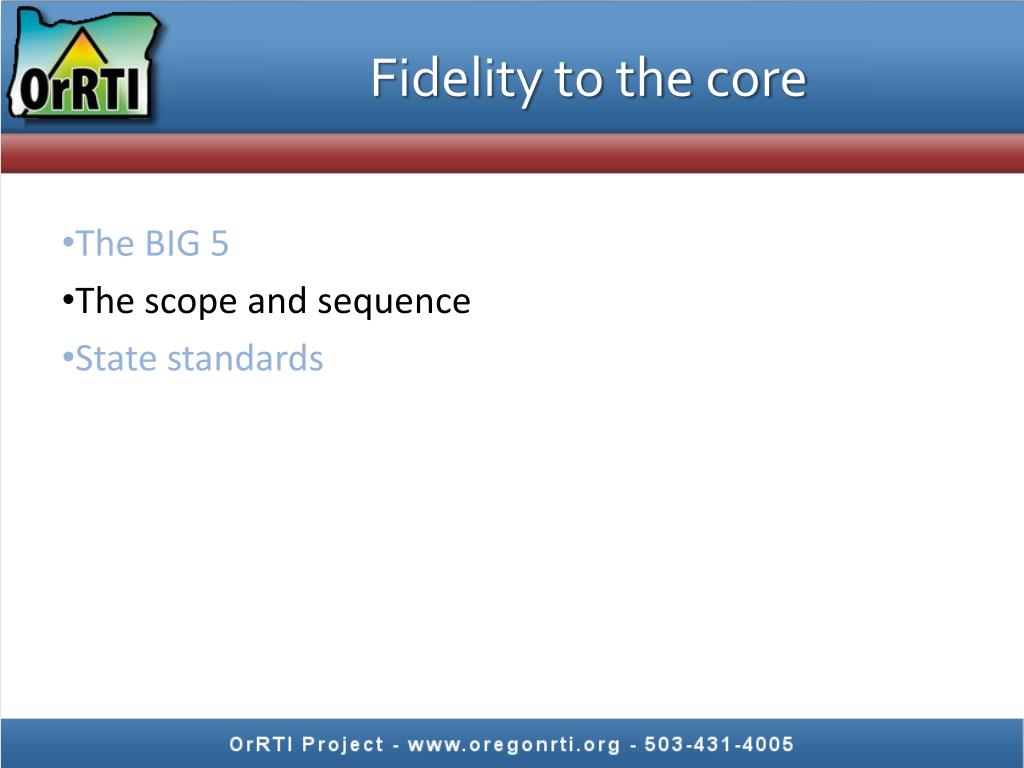 OrRTI

Fidelity to the core

•The BIG 5
•The scope and sequence
•State standards

OrRTI Project - www.oregonrti.org - 503-431-4005